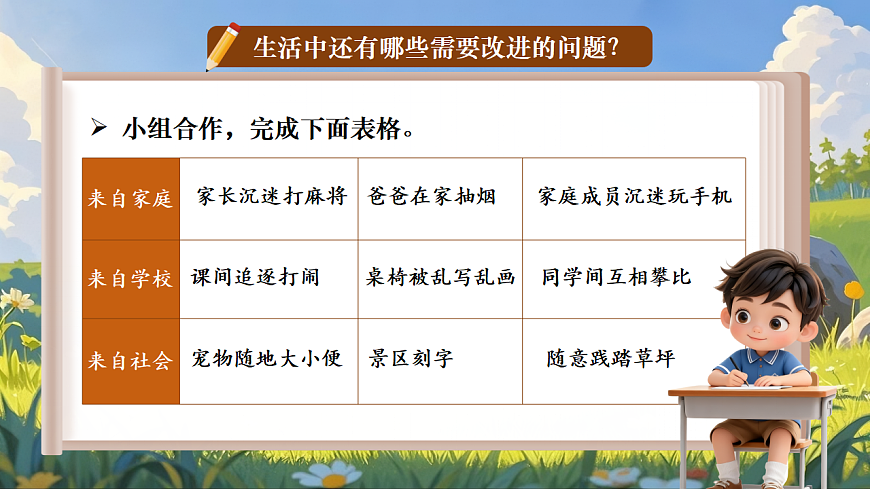 生活中还有哪些需要改进的问题？

➢ 小组合作，完成下面表格。

| 来自家庭 | 家长沉迷打麻将 | 爸爸在家抽烟 | 家庭成员沉迷玩手机 |
|---|---|---|---|
| 来自学校 | 课间追逐打闹 | 桌椅被乱写乱画 | 同学间互相攀比 |
| 来自社会 | 宠物随地大小便 | 景区刻字 | 随意践踏草坪 |